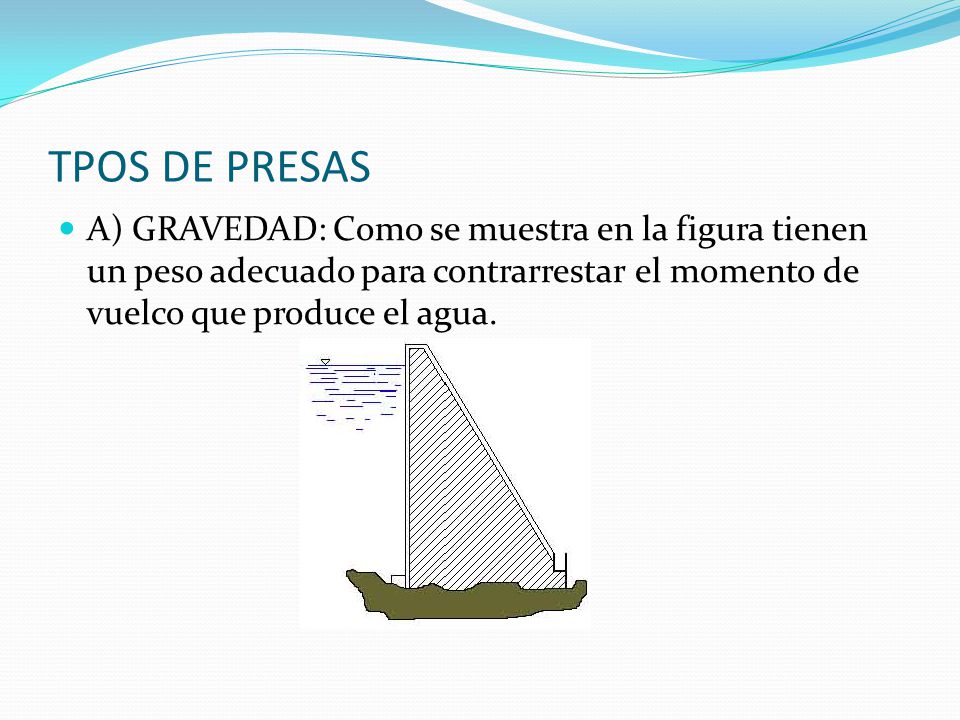 TPOS DE PRESAS

A) GRAVEDAD: Como se muestra en la figura tienen un peso adecuado para contrarrestar el momento de vuelco que produce el agua.